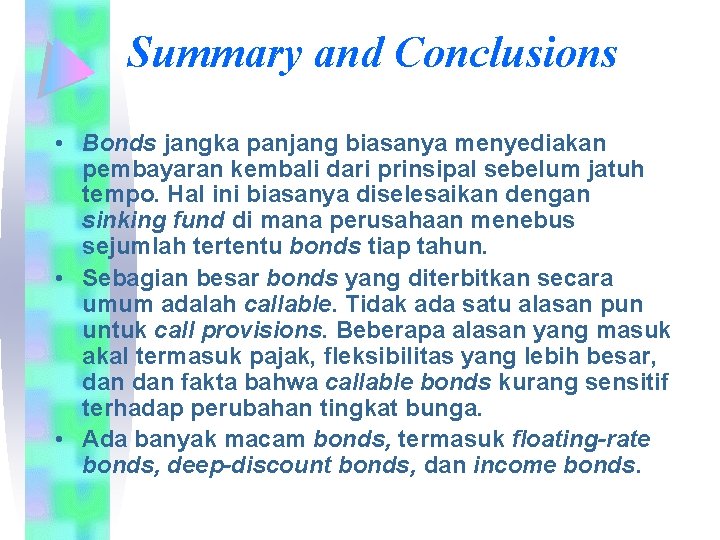 Summary and Conclusions

• Bonds jangka panjang biasanya menyediakan pembayaran kembali dari prinsipal sebelum jatuh tempo. Hal ini biasanya diselesaikan dengan sinking fund di mana perusahaan menebus sejumlah tertentu bonds tiap tahun.

• Sebagian besar bonds yang diterbitkan secara umum adalah callable. Tidak ada satu alasan pun untuk call provisions. Beberapa alasan yang masuk akal termasuk pajak, fleksibilitas yang lebih besar, dan dan fakta bahwa callable bonds kurang sensitif terhadap perubahan tingkat bunga.

• Ada banyak macam bonds, termasuk floating-rate bonds, deep-discount bonds, dan income bonds.